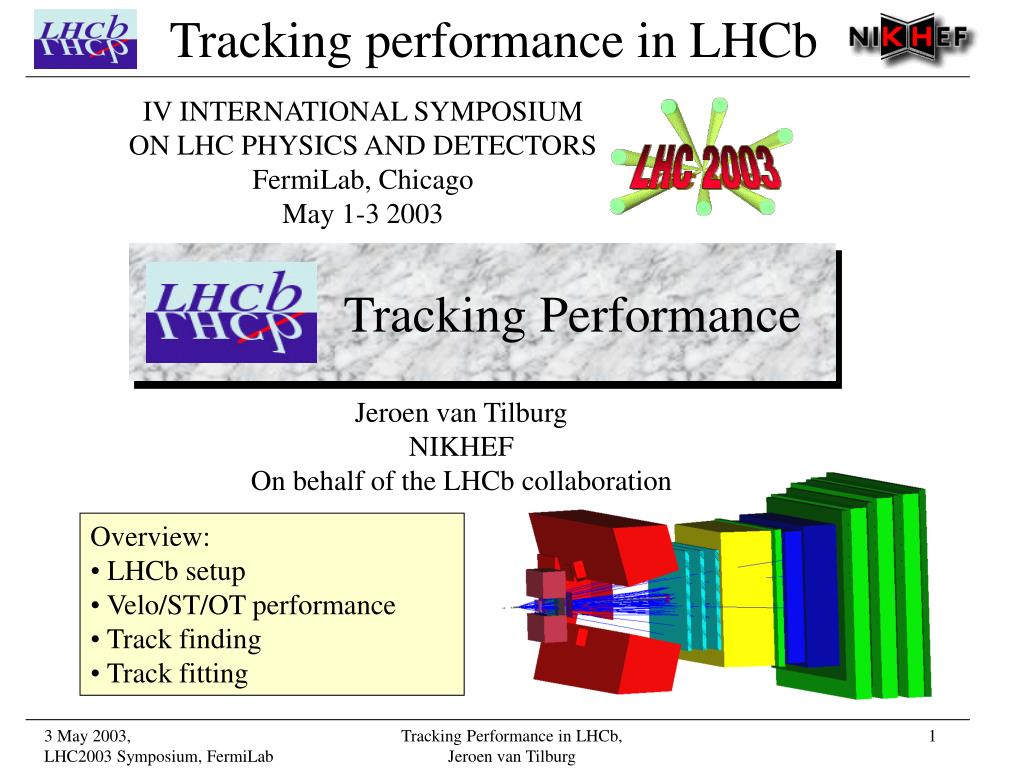 LHCb
Tracking performance in LHCb
NIKHEF

IV INTERNATIONAL SYMPOSIUM
ON LHC PHYSICS AND DETECTORS
FermiLab, Chicago
May 1-3 2003

LHC 2003

LHCb
Tracking Performance

Jeroen van Tilburg
NIKHEF
On behalf of the LHCb collaboration

Overview:
• LHCb setup
• Velo/ST/OT performance
• Track finding
• Track fitting

3 May 2003,
LHC2003 Symposium, FermiLab

Tracking Performance in LHCb,
Jeroen van Tilburg

1